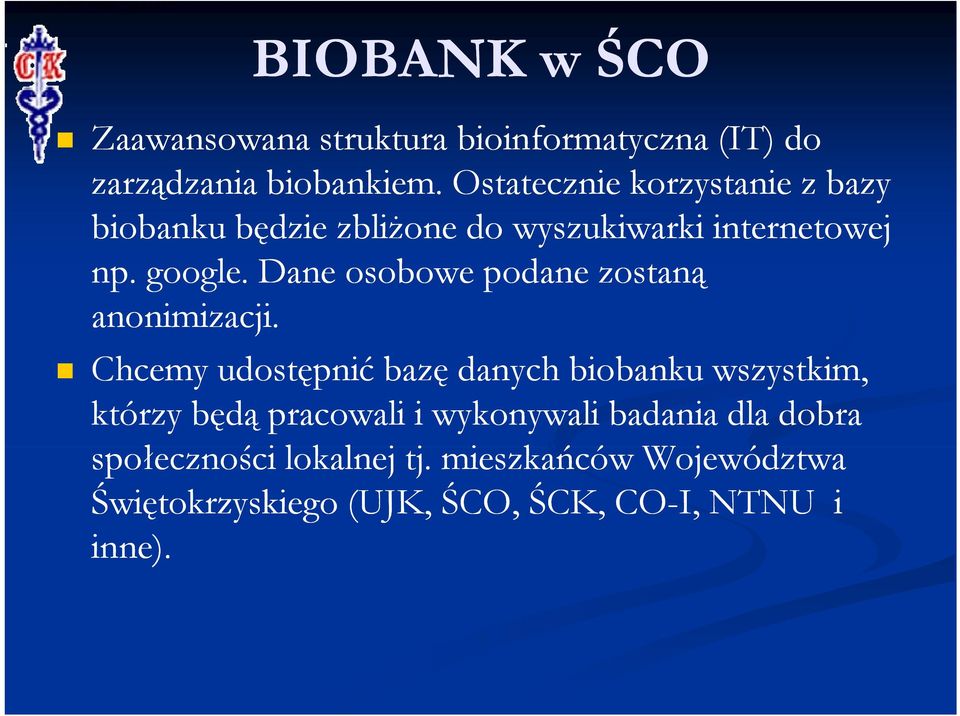 CK

BIOBANK w ŚCO

Zaawansowana struktura bioinformatyczna (IT) do zarządzania biobankiem. Ostatecznie korzystanie z bazy biobanku będzie zbliżone do wyszukiwarki internetowej np. google. Dane osobowe podane zostaną anonimizacji.

Chcemy udostępnić bazę danych biobanku wszystkim, którzy będą pracowali i wykonywali badania dla dobra społeczności lokalnej tj. mieszkańców Województwa Świętokrzyskiego (UJK, ŚCO, ŚCK, CO-I, NTNU i inne).